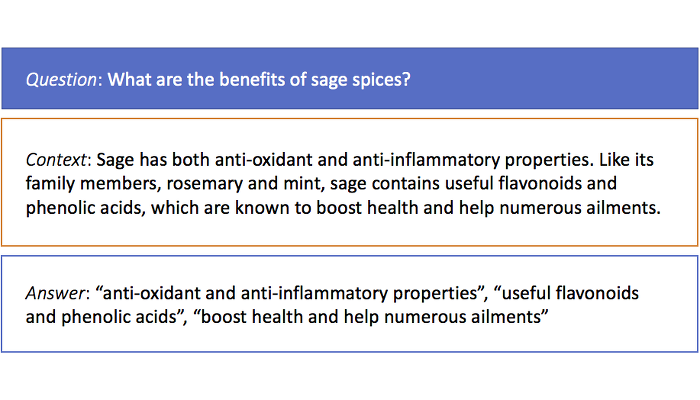 Question: What are the benefits of sage spices?

Context: Sage has both anti-oxidant and anti-inflammatory properties. Like its family members, rosemary and mint, sage contains useful flavonoids and phenolic acids, which are known to boost health and help numerous ailments.

Answer: “anti-oxidant and anti-inflammatory properties”, “useful flavonoids and phenolic acids”, “boost health and help numerous ailments”